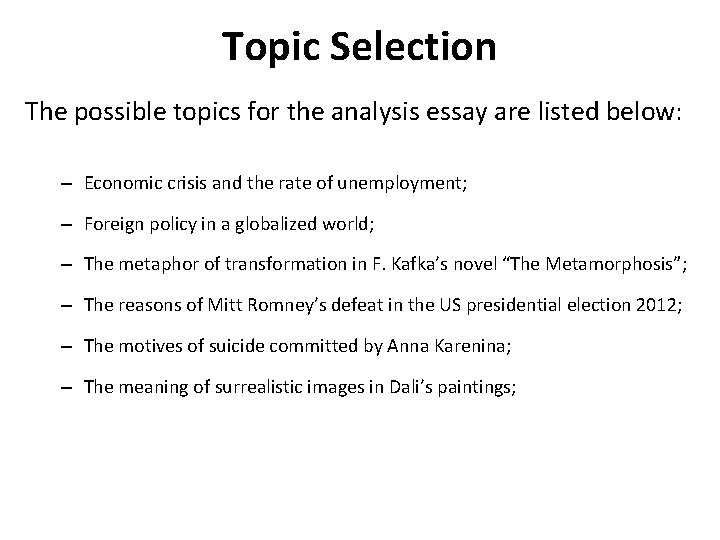 Topic Selection

The possible topics for the analysis essay are listed below:

– Economic crisis and the rate of unemployment;

– Foreign policy in a globalized world;

– The metaphor of transformation in F. Kafka’s novel “The Metamorphosis”;

– The reasons of Mitt Romney’s defeat in the US presidential election 2012;

– The motives of suicide committed by Anna Karenina;

– The meaning of surrealistic images in Dali’s paintings;